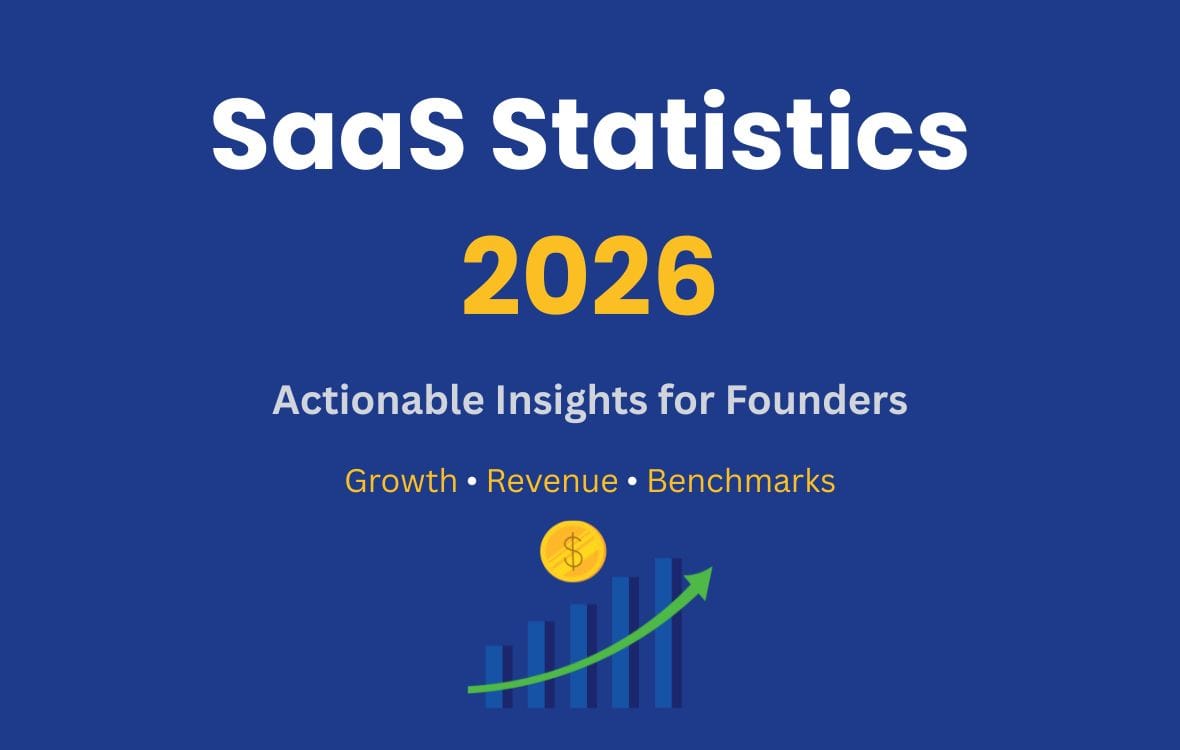 SaaS Statistics
2026

Actionable Insights for Founders

Growth • Revenue • Benchmarks

$